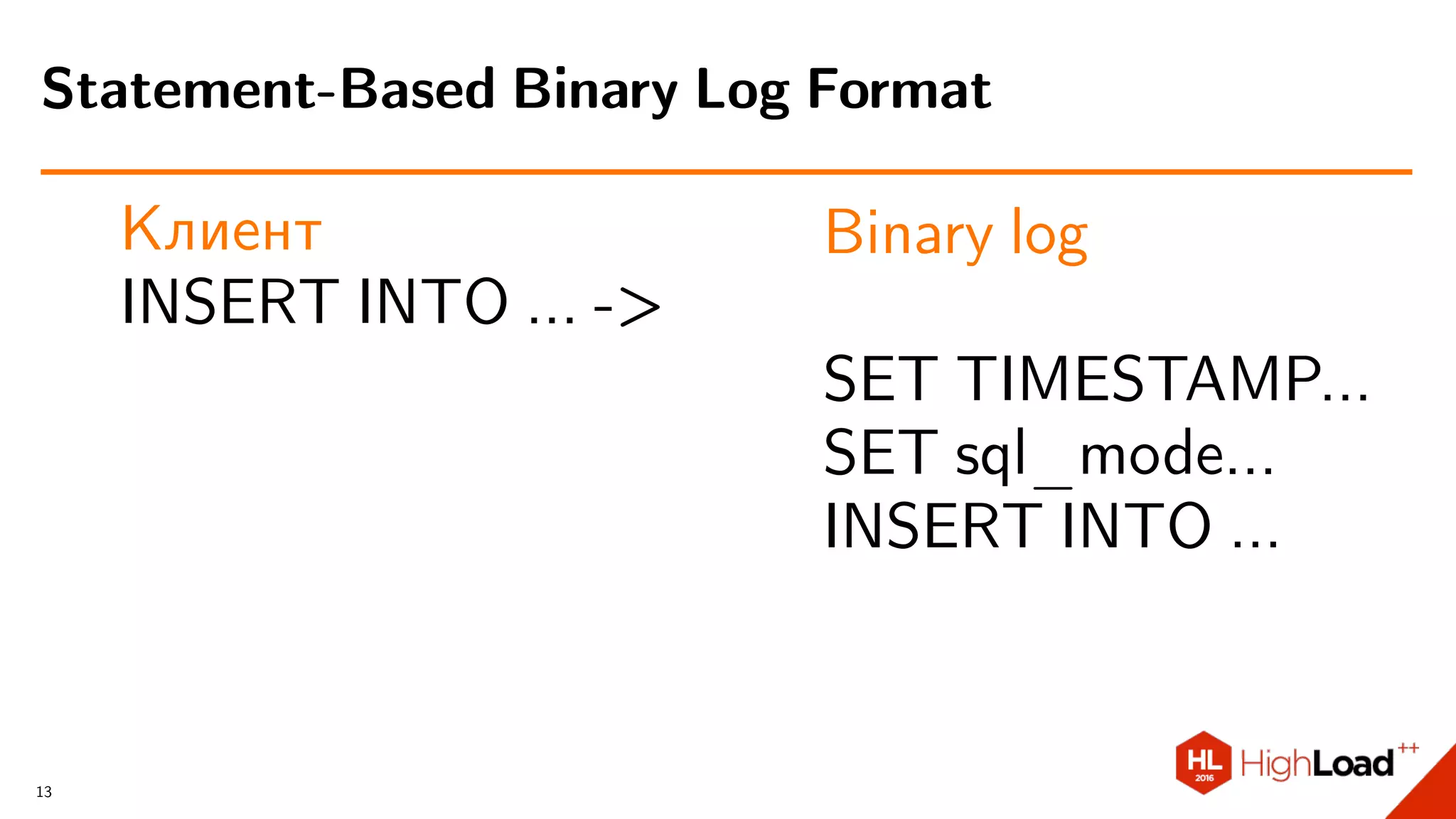 Statement-Based Binary Log Format

Клиент
INSERT INTO ... ->

Binary log

SET TIMESTAMP...
SET sql_mode...
INSERT INTO ...

13

HL 2016 HighLoad++